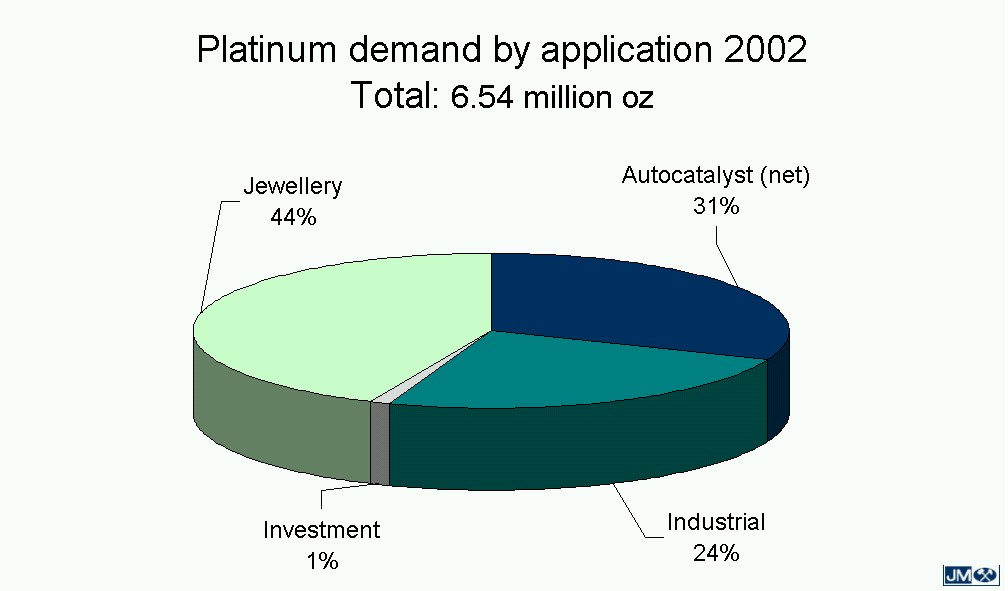 Platinum demand by application 2002
Total: 6.54 million oz

Jewellery
44%

Autocatalyst (net)
31%

Investment
1%

Industrial
24%

JM